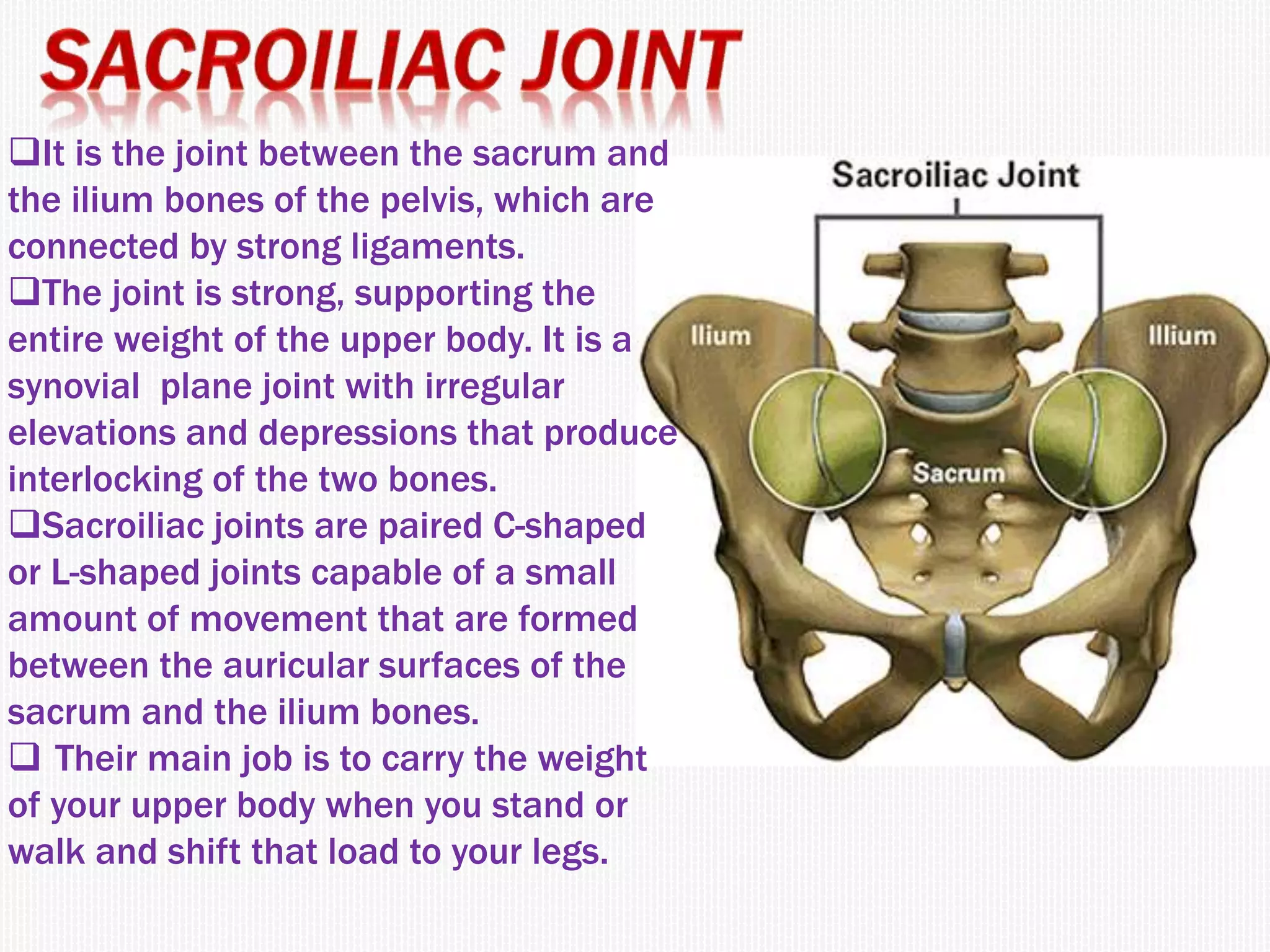 SACROILIAC JOINT

❑It is the joint between the sacrum and the ilium bones of the pelvis, which are connected by strong ligaments.

❑The joint is strong, supporting the entire weight of the upper body. It is a synovial plane joint with irregular elevations and depressions that produce interlocking of the two bones.

❑Sacroiliac joints are paired C-shaped or L-shaped joints capable of a small amount of movement that are formed between the auricular surfaces of the sacrum and the ilium bones.

❑ Their main job is to carry the weight of your upper body when you stand or walk and shift that load to your legs.

Sacroiliac Joint

Ilium

Illium

Sacrum